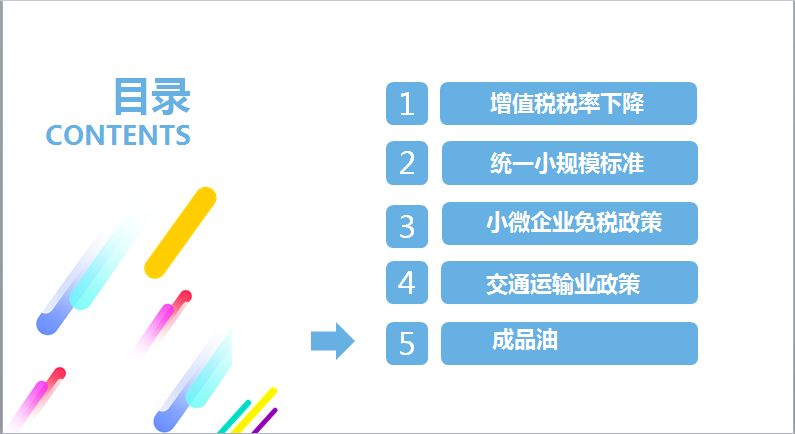 目录
CONTENTS

1 增值税税率下降

2 统一小规模标准

3 小微企业免税政策

4 交通运输业政策

5 成品油